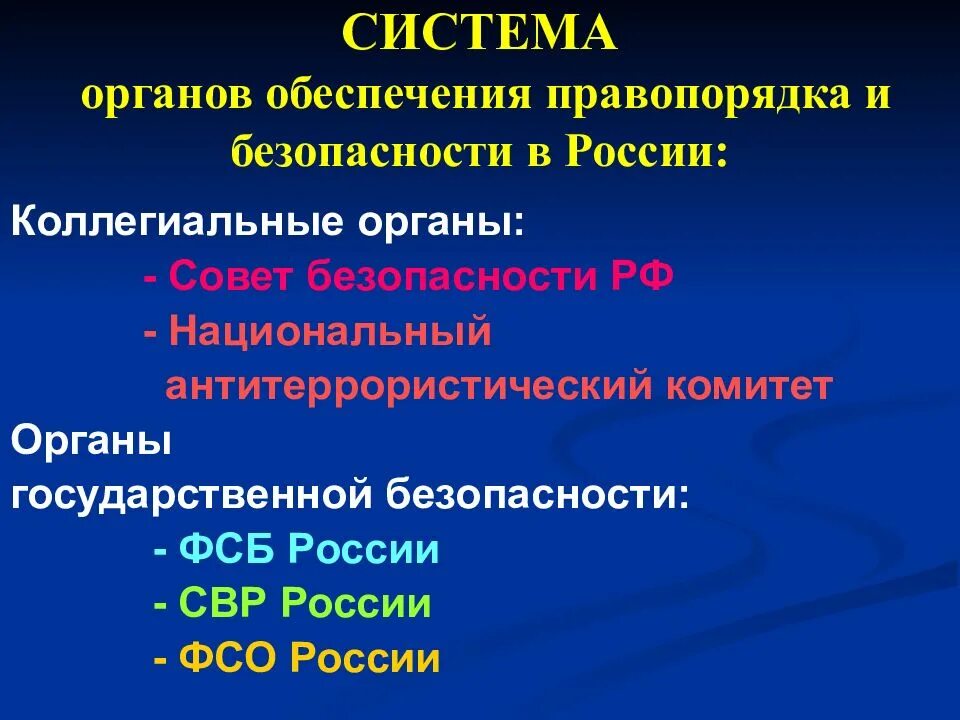 СИСТЕМА
органов обеспечения правопорядка и безопасности в России:

Коллегиальные органы:
- Совет безопасности РФ
- Национальный антитеррористический комитет

Органы государственной безопасности:
- ФСБ России
- СВР России
- ФСО России